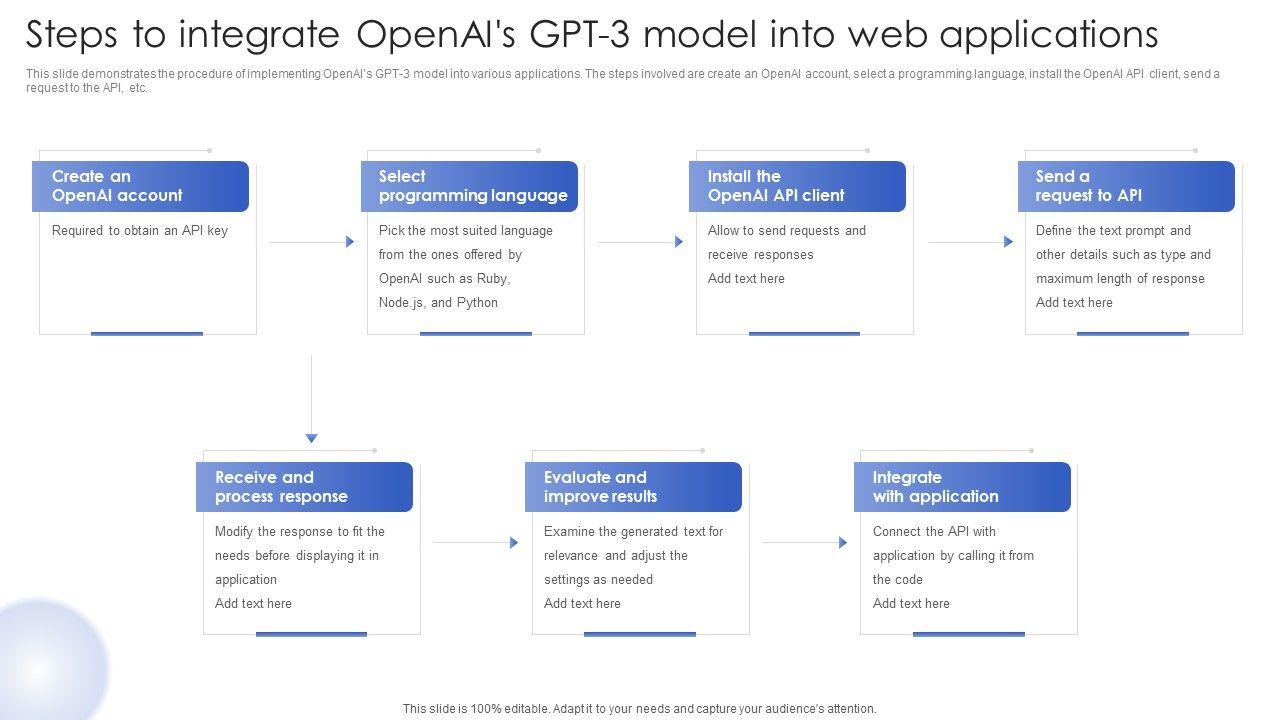 Steps to integrate OpenAI's GPT-3 model into web applications

This slide demonstrates the procedure of implementing OpenAI's GPT-3 model into various applications. The steps involved are create an OpenAI account, select a programming language, install the OpenAI API client, send a request to the API, etc.

Create an OpenAI account

Required to obtain an API key

Select programming language

Pick the most suited language from the ones offered by OpenAI such as Ruby, Node.js, and Python

Install the OpenAI API client

Allow to send requests and receive responses
Add text here

Send a request to API

Define the text prompt and other details such as type and maximum length of response
Add text here

Receive and process response

Modify the response to fit the needs before displaying it in application
Add text here

Evaluate and improve results

Examine the generated text for relevance and adjust the settings as needed
Add text here

Integrate with application

Connect the API with application by calling it from the code
Add text here

This slide is 100% editable. Adapt it to your needs and capture your audience's attention.